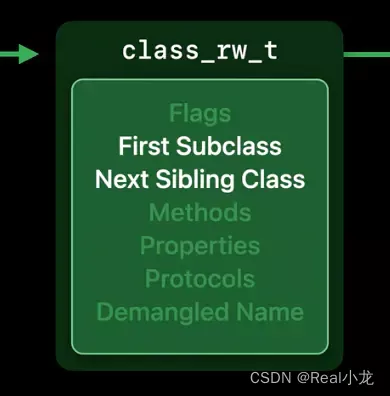 class_rw_t

Flags
First Subclass
Next Sibling Class
Methods
Properties
Protocols
Demangled Name

CSDN @Real小龙